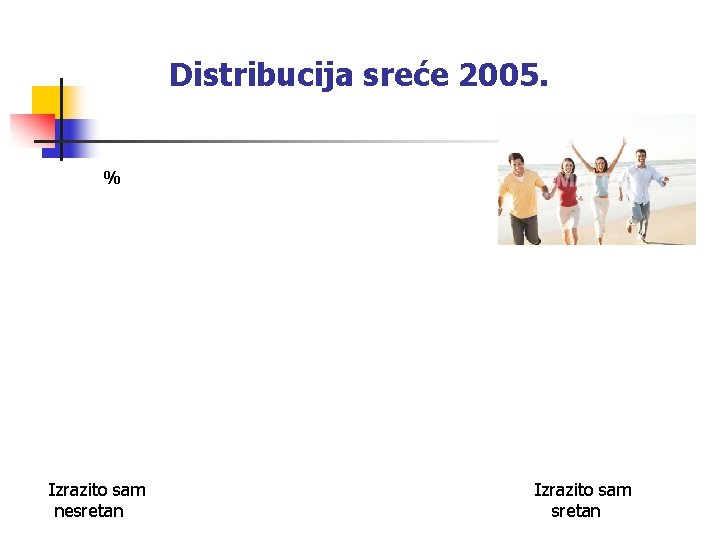 Distribucija sreće 2005.

%

Izrazito sam nesretan

Izrazito sam sretan